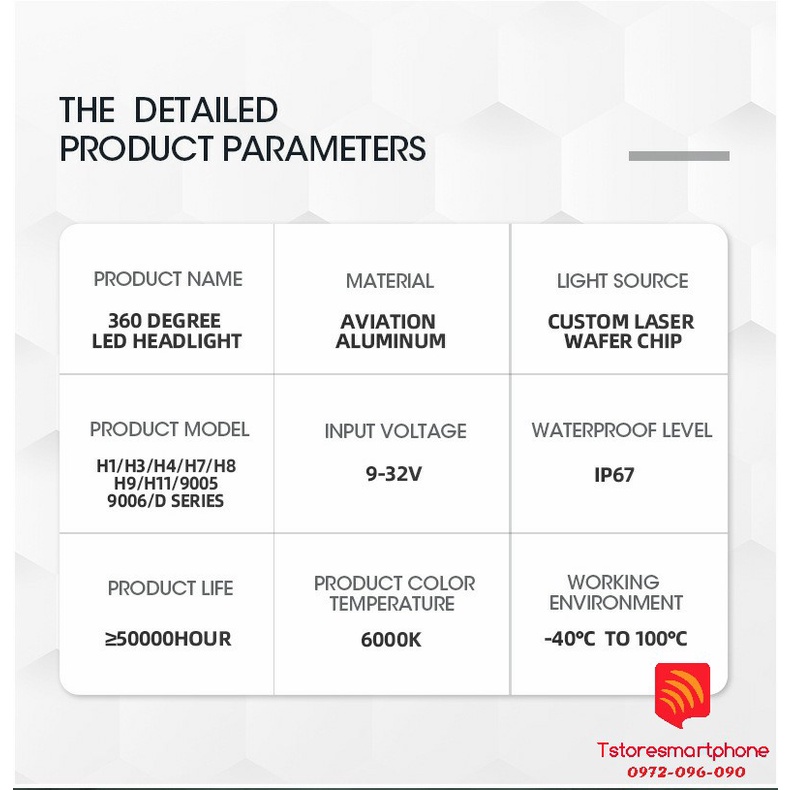 THE DETAILED
PRODUCT PARAMETERS

| PRODUCT NAME<br>360 DEGREE LED HEADLIGHT | MATERIAL<br>AVIATION ALUMINUM | LIGHT SOURCE<br>CUSTOM LASER WAFER CHIP |
|---|---|---|
| PRODUCT MODEL<br>H1/H3/H4/H7/H8 H9/H11/9005 9006/D SERIES | INPUT VOLTAGE<br>9-32V | WATERPROOF LEVEL<br>IP67 |
| PRODUCT LIFE<br>≥50000HOUR | PRODUCT COLOR TEMPERATURE<br>6000K | WORKING ENVIRONMENT<br>-40℃ TO 100℃ |

Tstoresmartphone
0972-096-090